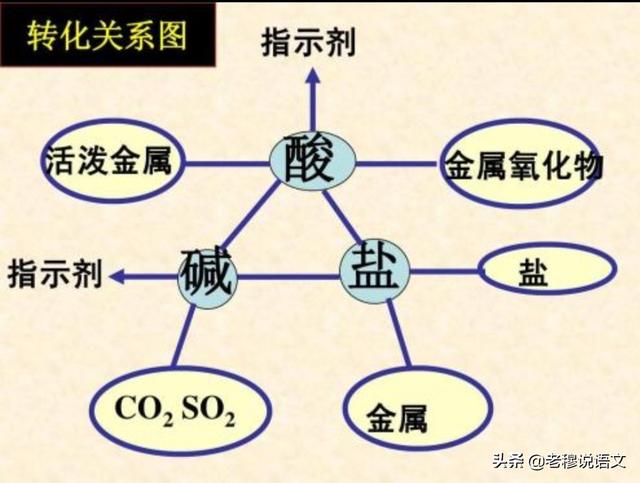 转化关系图

指示剂

活泼金属

酸

金属氧化物

指示剂

碱

盐

盐

$CO_2$ $SO_2$

金属

头条 @老穆说语文